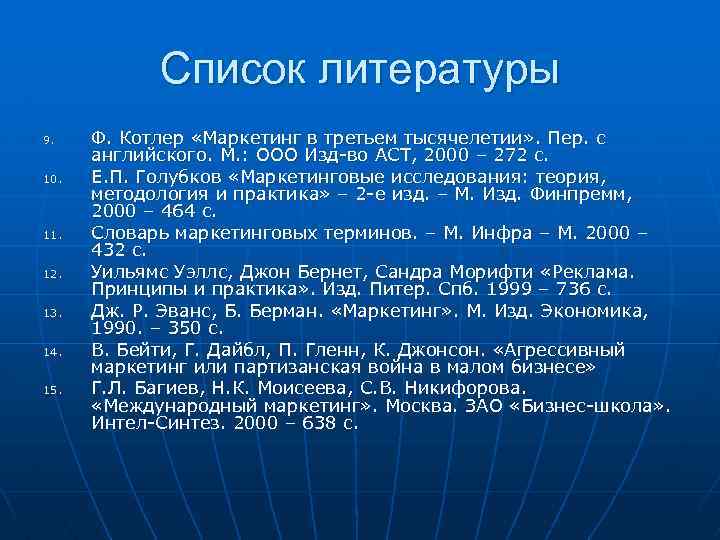 Список литературы

9. Ф. Котлер «Маркетинг в третьем тысячелетии». Пер. с английского. М.: ООО Изд-во АСТ, 2000 – 272 с.

10. Е.П. Голубков «Маркетинговые исследования: теория, методология и практика» – 2-е изд. – М. Изд. Финпремм, 2000 – 464 с.

11. Словарь маркетинговых терминов. – М. Инфра – М. 2000 – 432 с.

12. Уильямс Уэллс, Джон Бернет, Сандра Морифти «Реклама. Принципы и практика». Изд. Питер. Спб. 1999 – 736 с.

13. Дж. Р. Эванс, Б. Берман. «Маркетинг». М. Изд. Экономика, 1990. – 350 с.

14. В. Бейти, Г. Дайбл, П. Гленн, К. Джонсон. «Агрессивный маркетинг или партизанская война в малом бизнесе»

15. Г.Л. Багиев, Н.К. Моисеева, С.В. Никифорова. «Международный маркетинг». Москва. ЗАО «Бизнес-школа». Интел-Синтез. 2000 – 638 с.